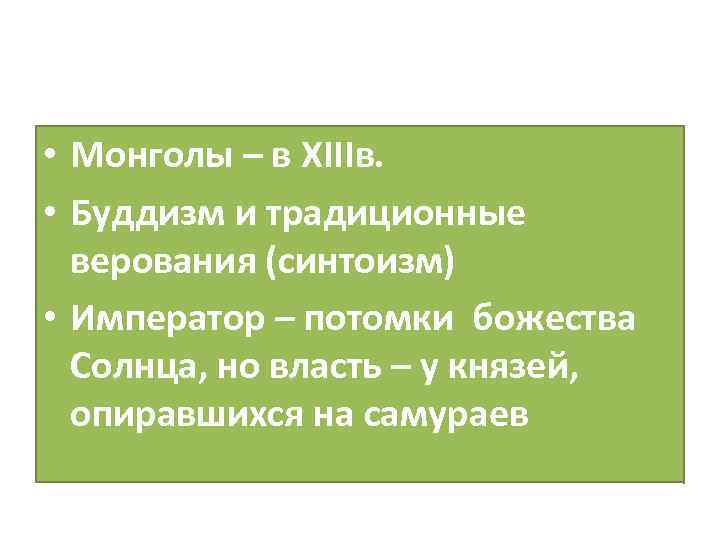 • Монголы – в XIIIв.

• Буддизм и традиционные верования (синтоизм)

• Император – потомки божества Солнца, но власть – у князей, опиравшихся на самураев